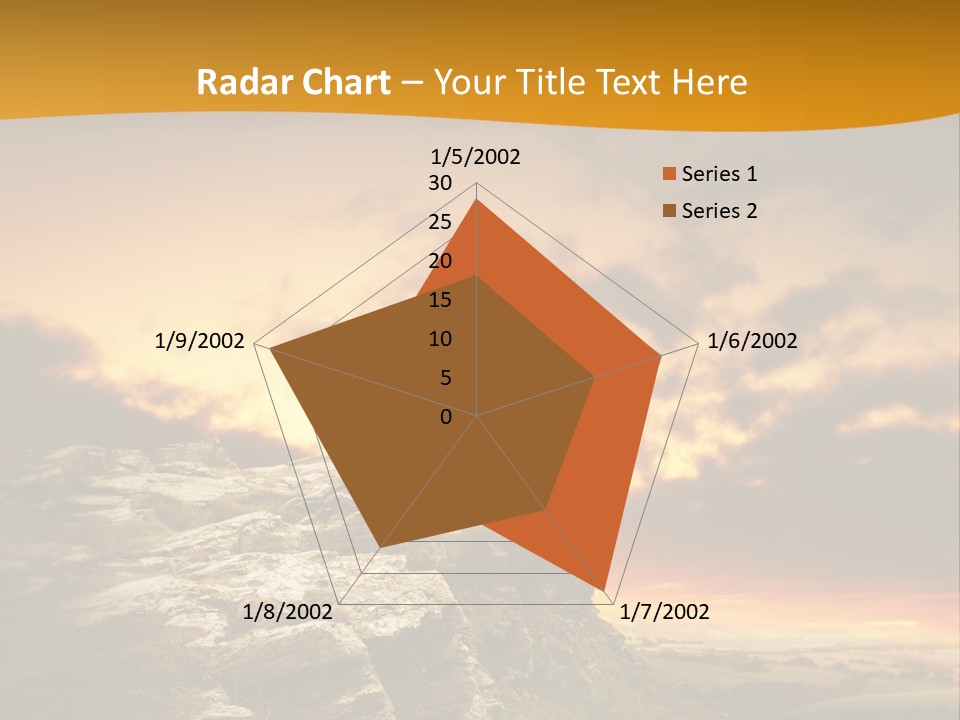 Radar Chart – Your Title Text Here

1/5/2002
30
25
20
15
10
5
0
1/6/2002
1/7/2002
1/8/2002
1/9/2002

Series 1
Series 2